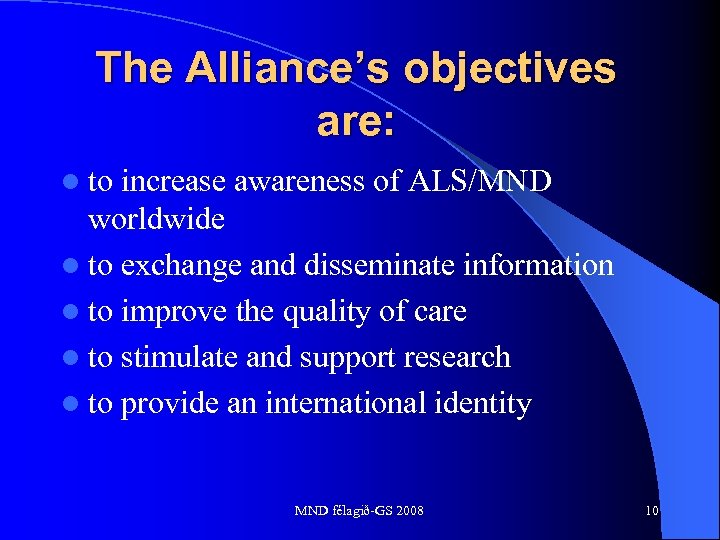 The Alliance's objectives are:

- to increase awareness of ALS/MND worldwide
- to exchange and disseminate information
- to improve the quality of care
- to stimulate and support research
- to provide an international identity

MND félagið-GS 2008

10